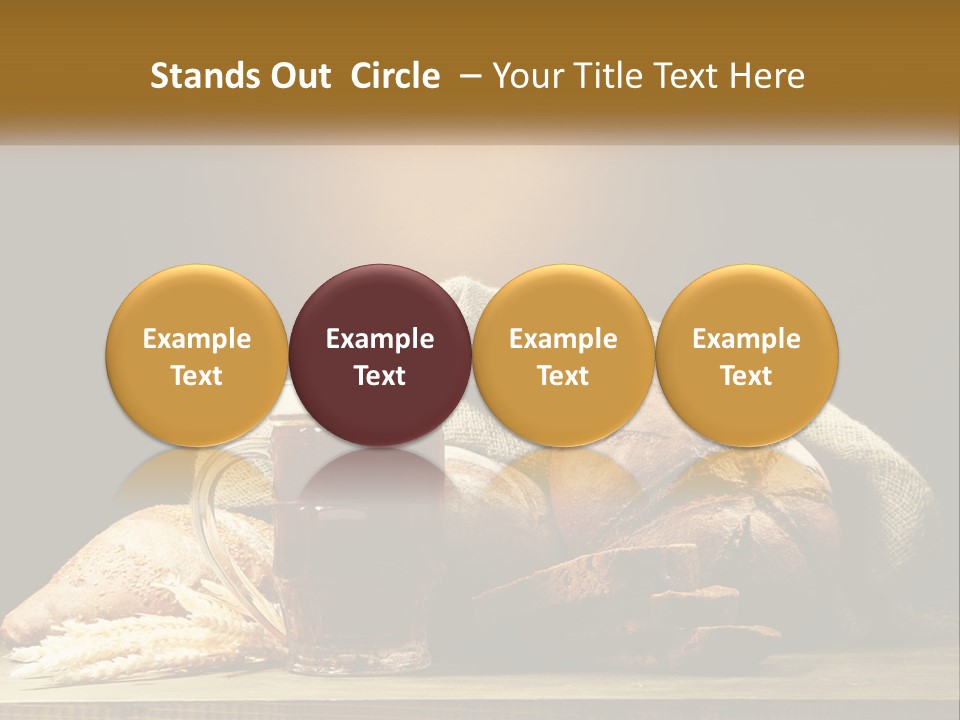 Stands Out Circle – Your Title Text Here

Example Text

Example Text

Example Text

Example Text